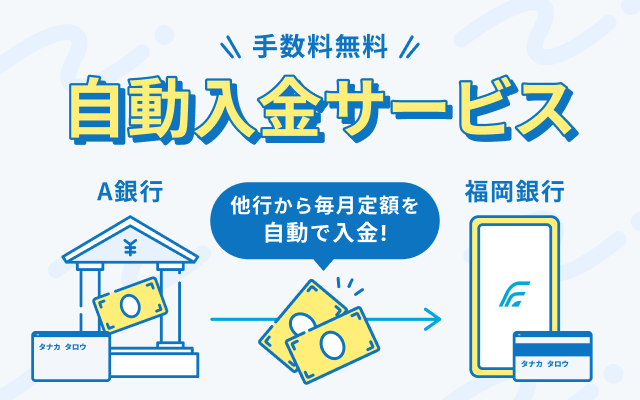 手数料無料

自動入金サービス

A銀行

他行から毎月定額を自動で入金!

福岡銀行

¥

タナカ タロウ

タナカ タロウ